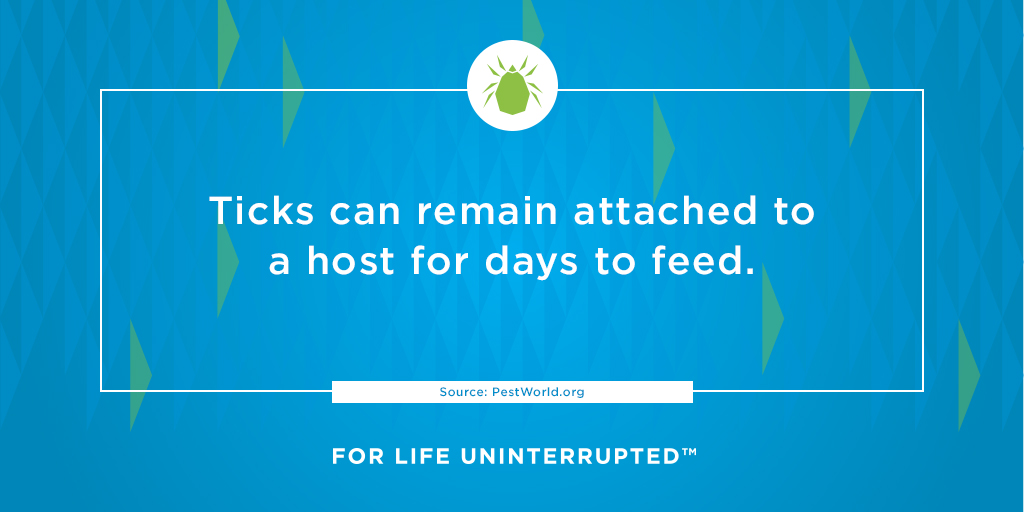 Ticks can remain attached to a host for days to feed.

Source: PestWorld.org

FOR LIFE UNINTERRUPTED™